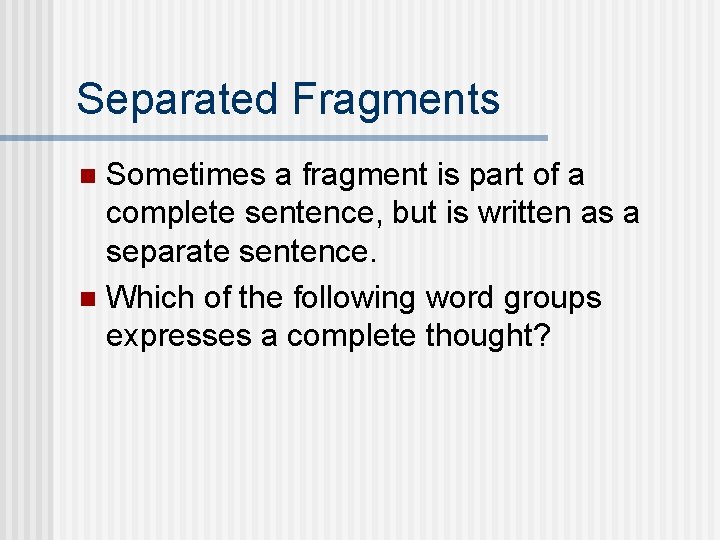 Separated Fragments

Sometimes a fragment is part of a complete sentence, but is written as a separate sentence.

Which of the following word groups expresses a complete thought?